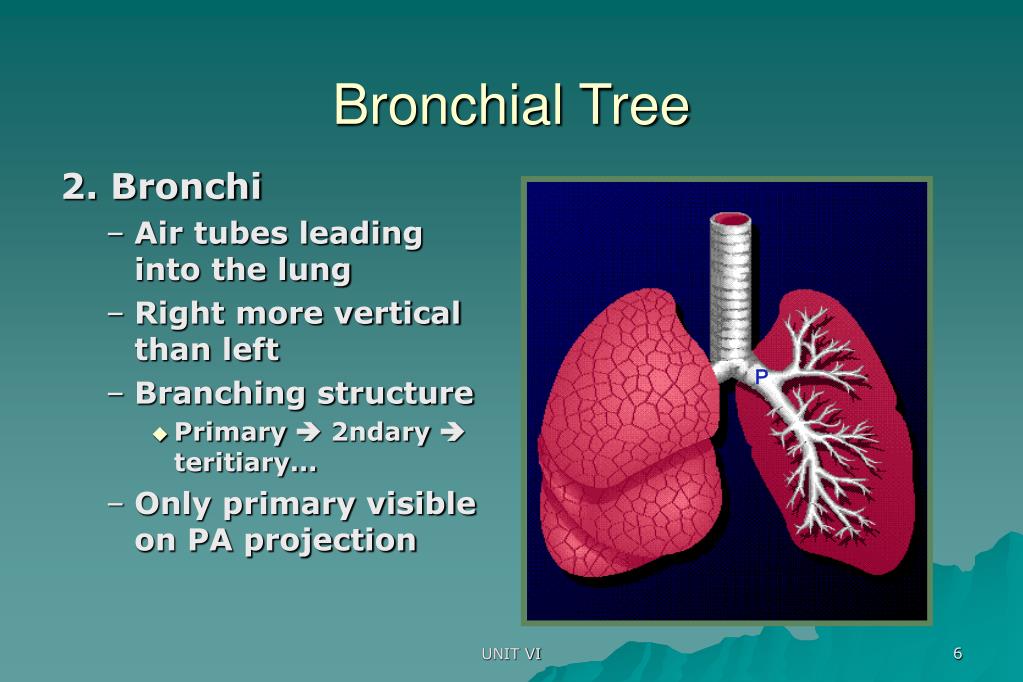 Bronchial Tree

2. Bronchi

– Air tubes leading into the lung

– Right more vertical than left

– Branching structure

◆ Primary → 2ndary → teritiary…

– Only primary visible on PA projection

P

UNIT VI

6